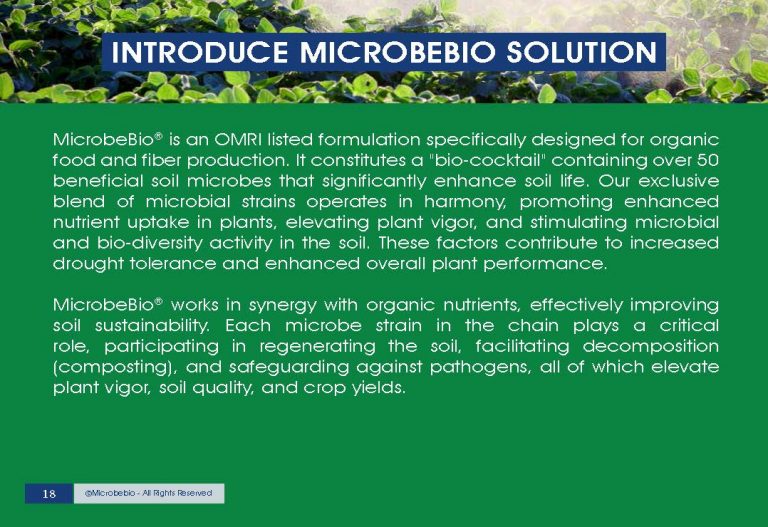 INTRODUCE MICROBEBIO SOLUTION

MicrobeBio® is an OMRI listed formulation specifically designed for organic food and fiber production. It constitutes a "bio-cocktail" containing over 50 beneficial soil microbes that significantly enhance soil life. Our exclusive blend of microbial strains operates in harmony, promoting enhanced nutrient uptake in plants, elevating plant vigor, and stimulating microbial and bio-diversity activity in the soil. These factors contribute to increased drought tolerance and enhanced overall plant performance.

MicrobeBio® works in synergy with organic nutrients, effectively improving soil sustainability. Each microbe strain in the chain plays a critical role, participating in regenerating the soil, facilitating decomposition (composting), and safeguarding against pathogens, all of which elevate plant vigor, soil quality, and crop yields.

18

@Microbebio - All Rights Reserved